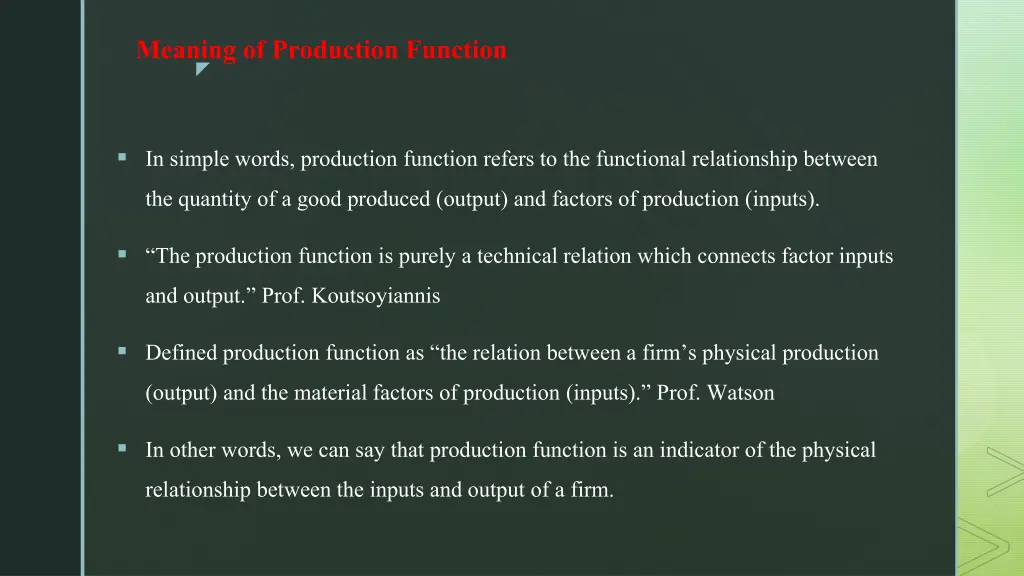 Meaning of Production Function

In simple words, production function refers to the functional relationship between the quantity of a good produced (output) and factors of production (inputs).

“The production function is purely a technical relation which connects factor inputs and output.” Prof. Koutsoyiannis

Defined production function as “the relation between a firm’s physical production (output) and the material factors of production (inputs).” Prof. Watson

In other words, we can say that production function is an indicator of the physical relationship between the inputs and output of a firm.